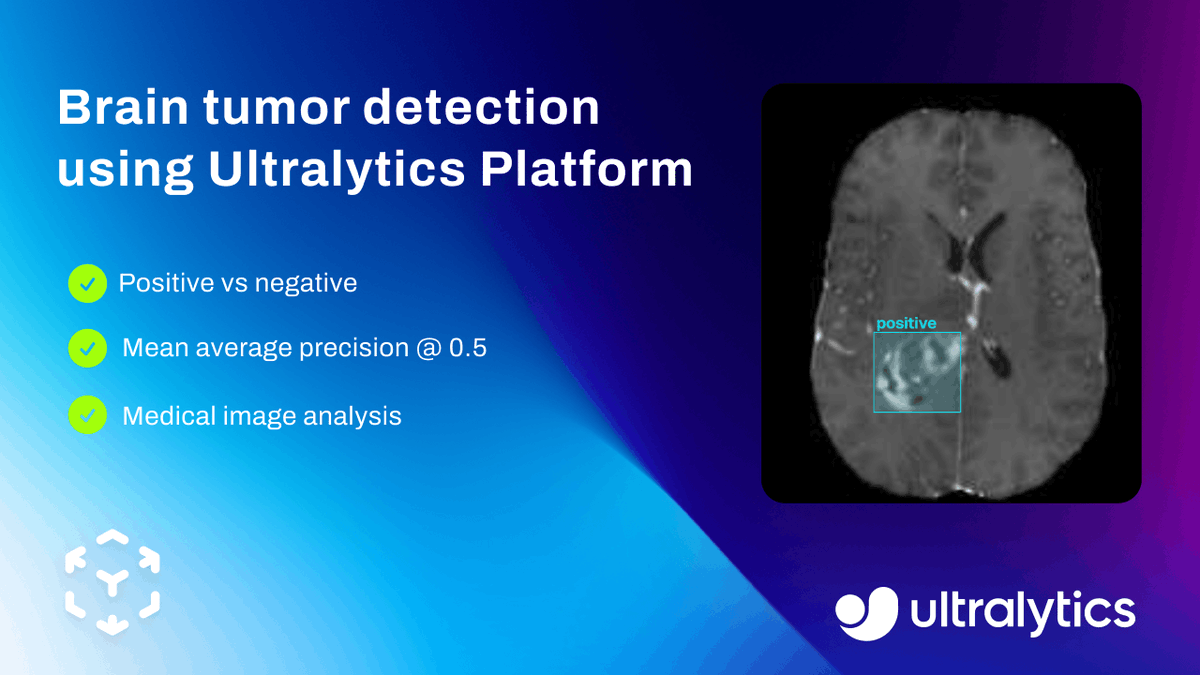 Brain tumor detection using Ultralytics Platform

Positive vs negative

Mean average precision @ 0.5

Medical image analysis

positive

ultralytics